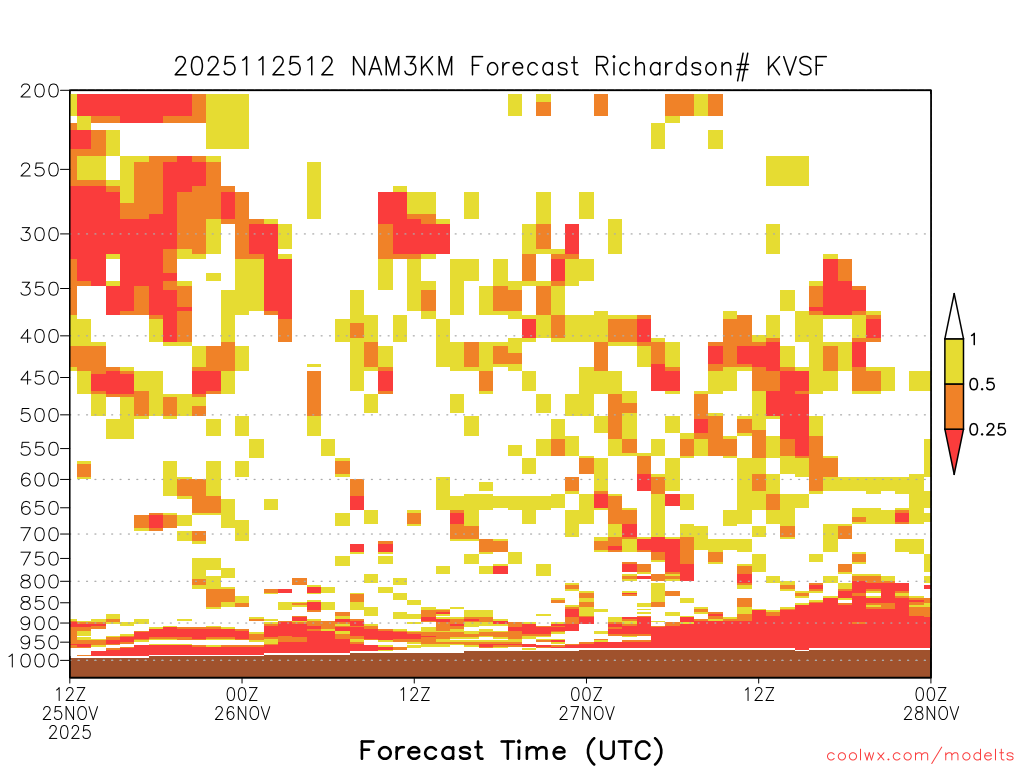 2025112512 NAM3KM Forecast Richardson# KVSF

200
250
300
350
400
450
500
550
600
650
700
750
800
850
900
950
1000

1
0.5
0.25

12Z
25NOV
2025

00Z
26NOV

12Z

00Z
27NOV

12Z

00Z
28NOV

Forecast Time (UTC)

coolwx.com/modelts